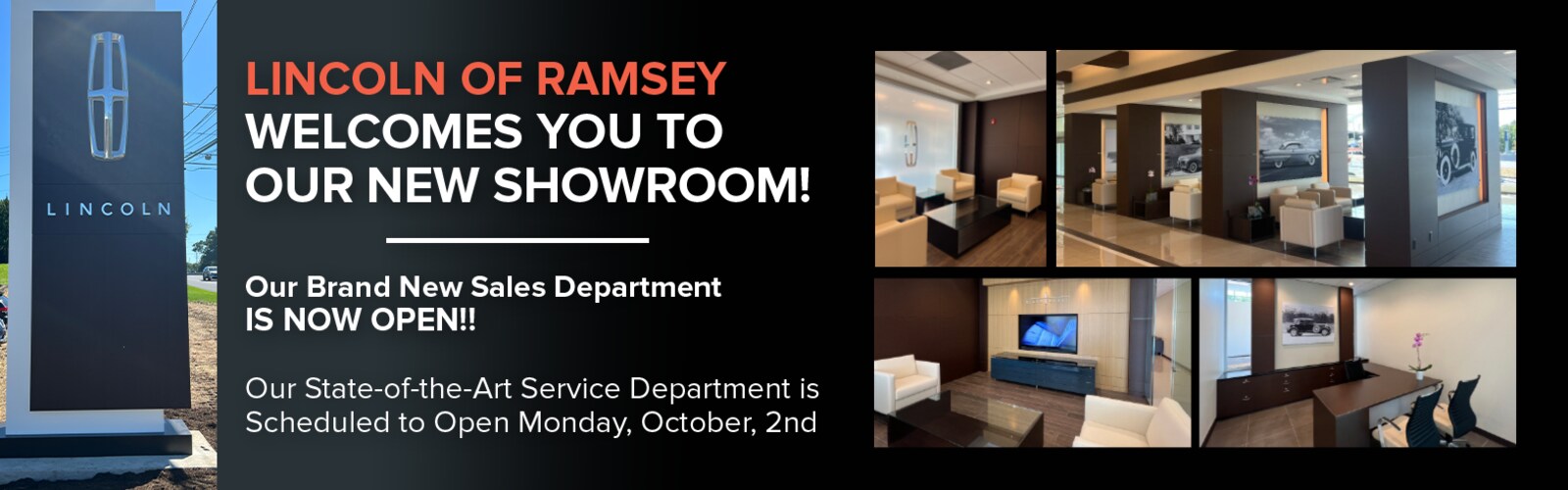 LINCOLN

LINCOLN OF RAMSEY WELCOMES YOU TO OUR NEW SHOWROOM!

Our Brand New Sales Department IS NOW OPEN!!

Our State-of-the-Art Service Department is Scheduled to Open Monday, October, 2nd